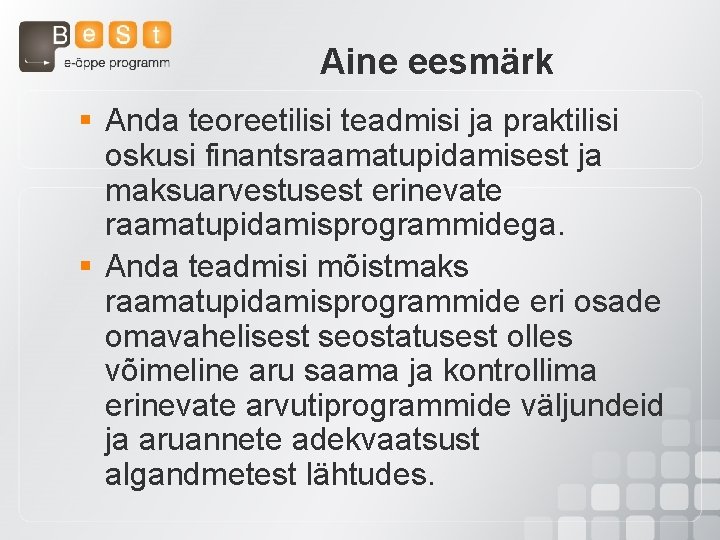 BeSt
e-õppe programm

Aine eesmärk

▪ Anda teoreetilisi teadmisi ja praktilisi oskusi finantsraamatupidamisest ja maksuarvestusest erinevate raamatupidamisprogrammidega.
▪ Anda teadmisi mõistmaks raamatupidamisprogrammide eri osade omavahelisest seostatusest olles võimeline aru saama ja kontrollima erinevate arvutiprogrammide väljundeid ja aruannete adekvaatsust algandmetest lähtudes.